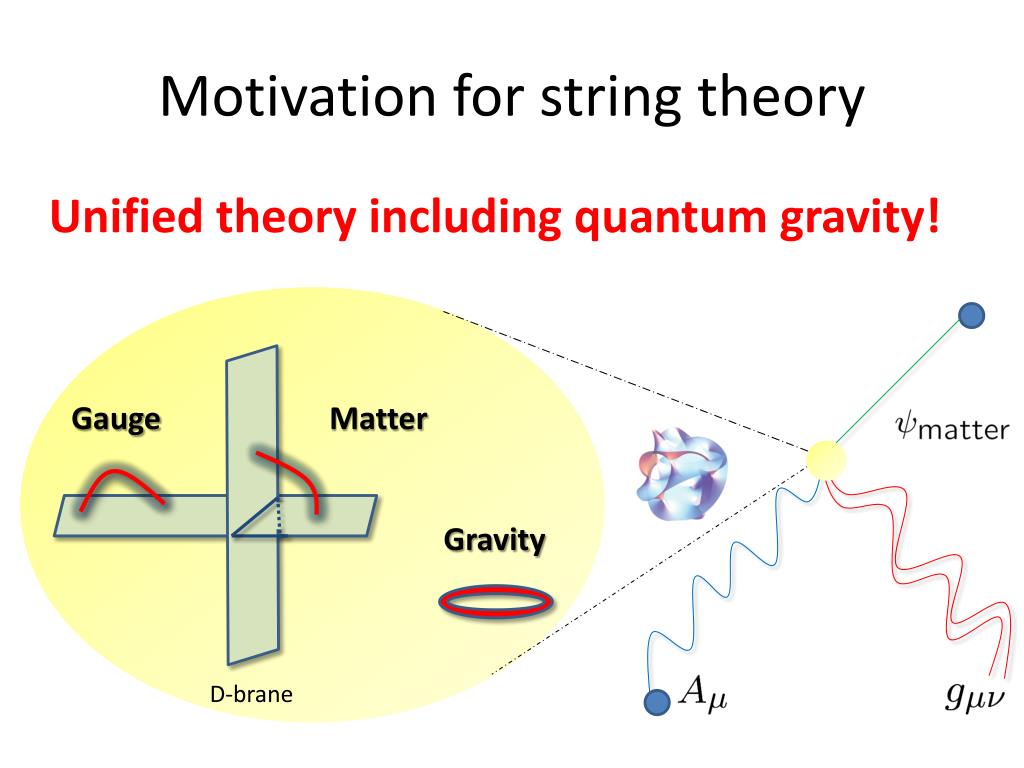 Motivation for string theory

Unified theory including quantum gravity!

Gauge

Matter

Gravity

D-brane

$\psi_{\text{matter}}$

$A_\mu$

$g_{\mu\nu}$